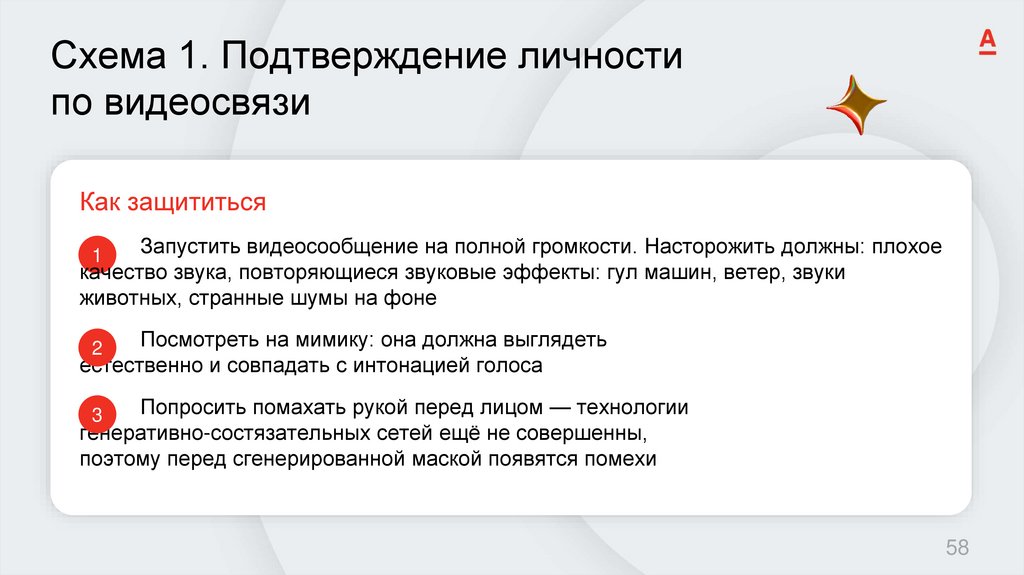 Схема 1. Подтверждение личности по видеосвязи

А

Как защититься

1 Запустить видеосообщение на полной громкости. Насторожить должны: плохое качество звука, повторяющиеся звуковые эффекты: гул машин, ветер, звуки животных, странные шумы на фоне

2 Посмотреть на мимику: она должна выглядеть естественно и совпадать с интонацией голоса

3 Попросить помахать рукой перед лицом — технологии генеративно-состязательных сетей ещё не совершенны, поэтому перед сгенерированной маской появятся помехи

58